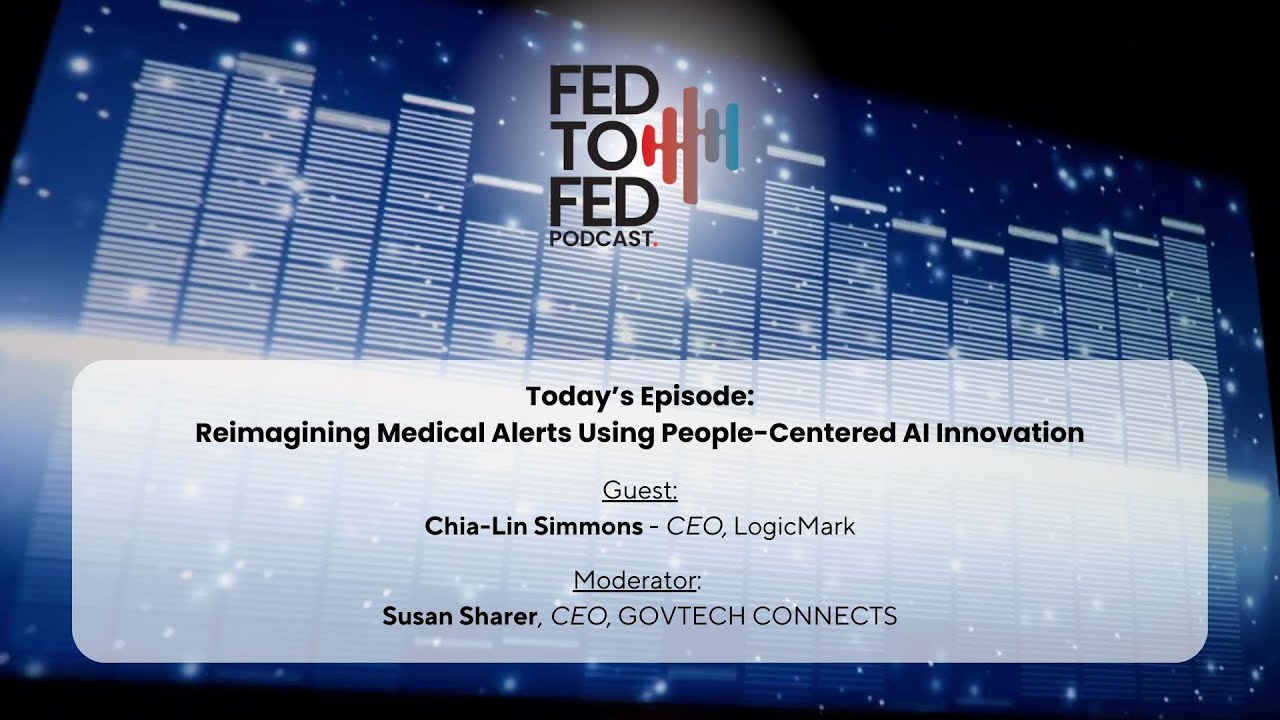 FED TO FED PODCAST.

Today's Episode:
Reimagining Medical Alerts Using People-Centered AI Innovation

Guest:
Chia-Lin Simmons - CEO, LogicMark

Moderator:
Susan Sharer, CEO, GOVTECH CONNECTS